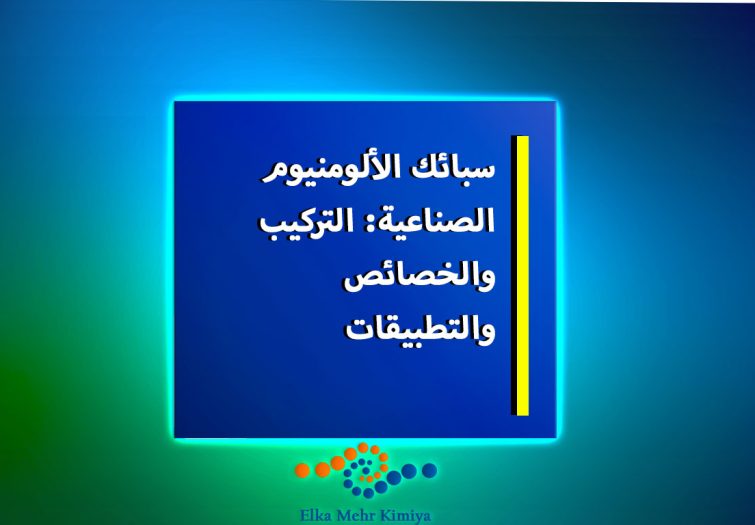 سبائك الألومنيوم الصناعية: التركيب والخصائص والتطبيقات

Elka Mehr Kimiya